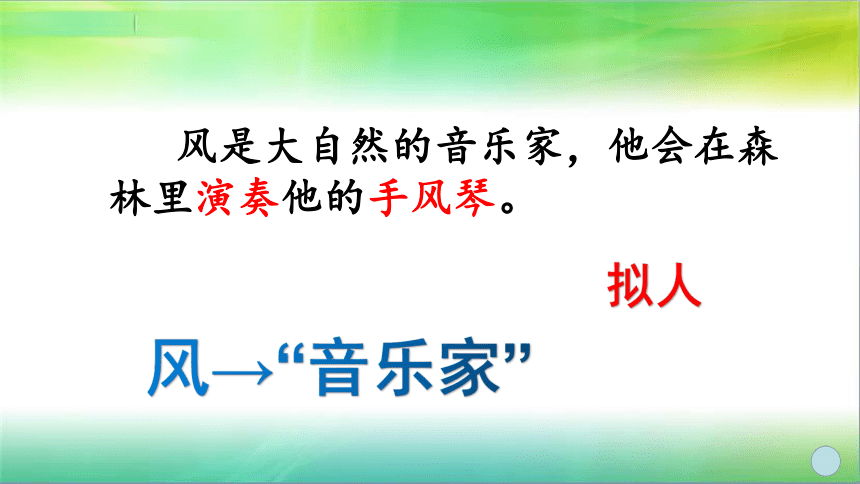 风是大自然的音乐家，他会在森林里演奏他的手风琴。

拟人

风→“音乐家”